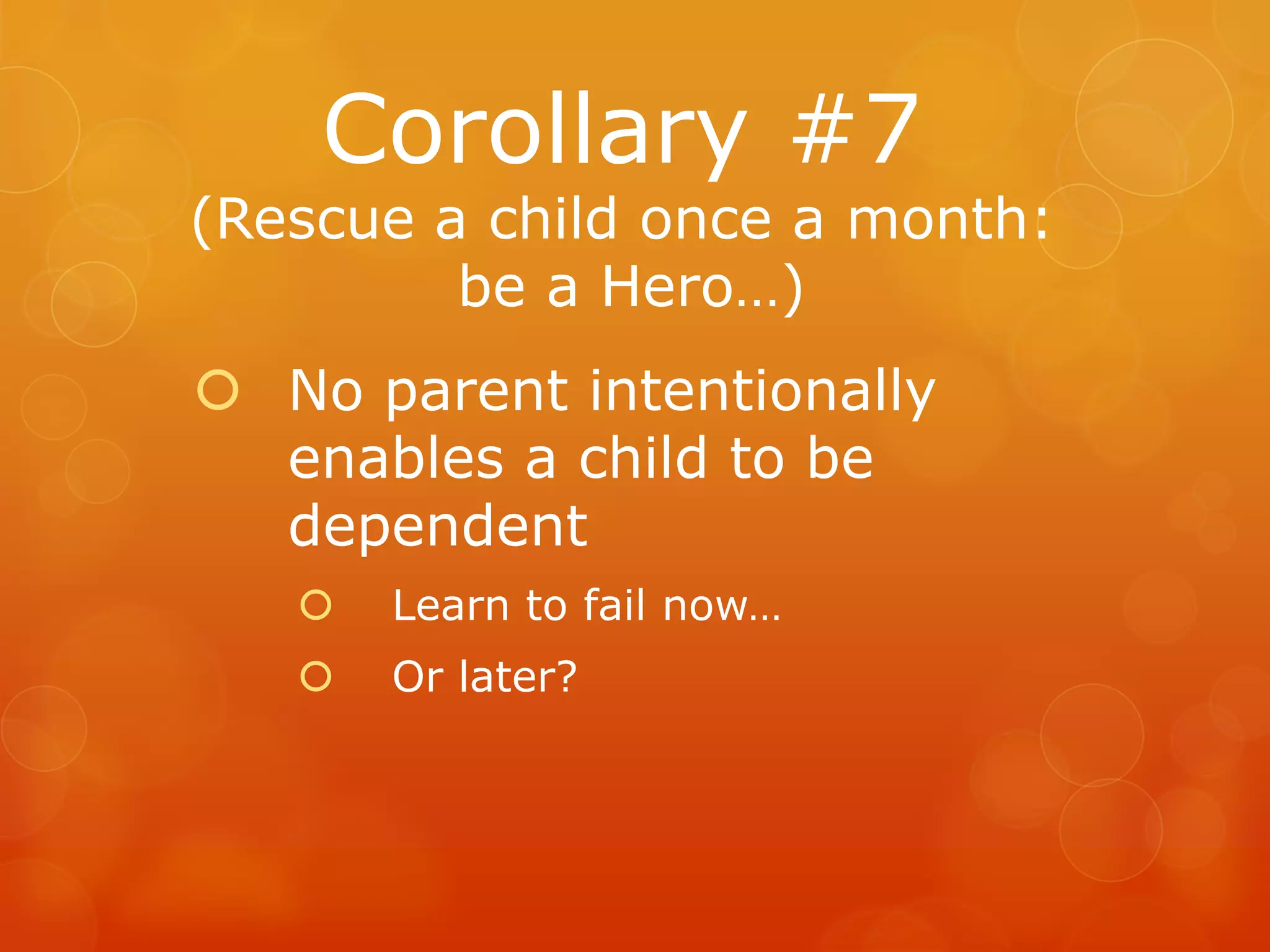 Corollary #7
(Rescue a child once a month: be a Hero…)

No parent intentionally enables a child to be dependent

Learn to fail now…

Or later?